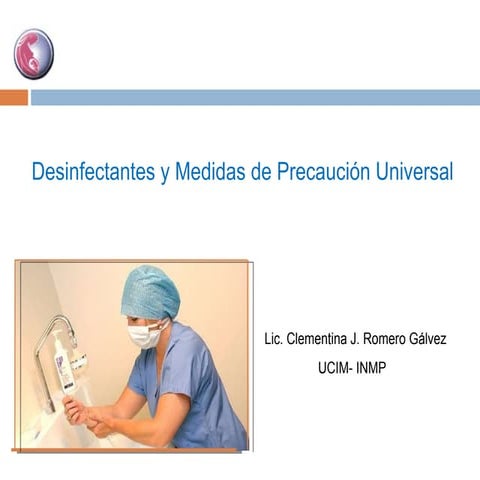 Desinfectantes y Medidas de Precaución Universal

Lic. Clementina J. Romero Gálvez
UCIM- INMP